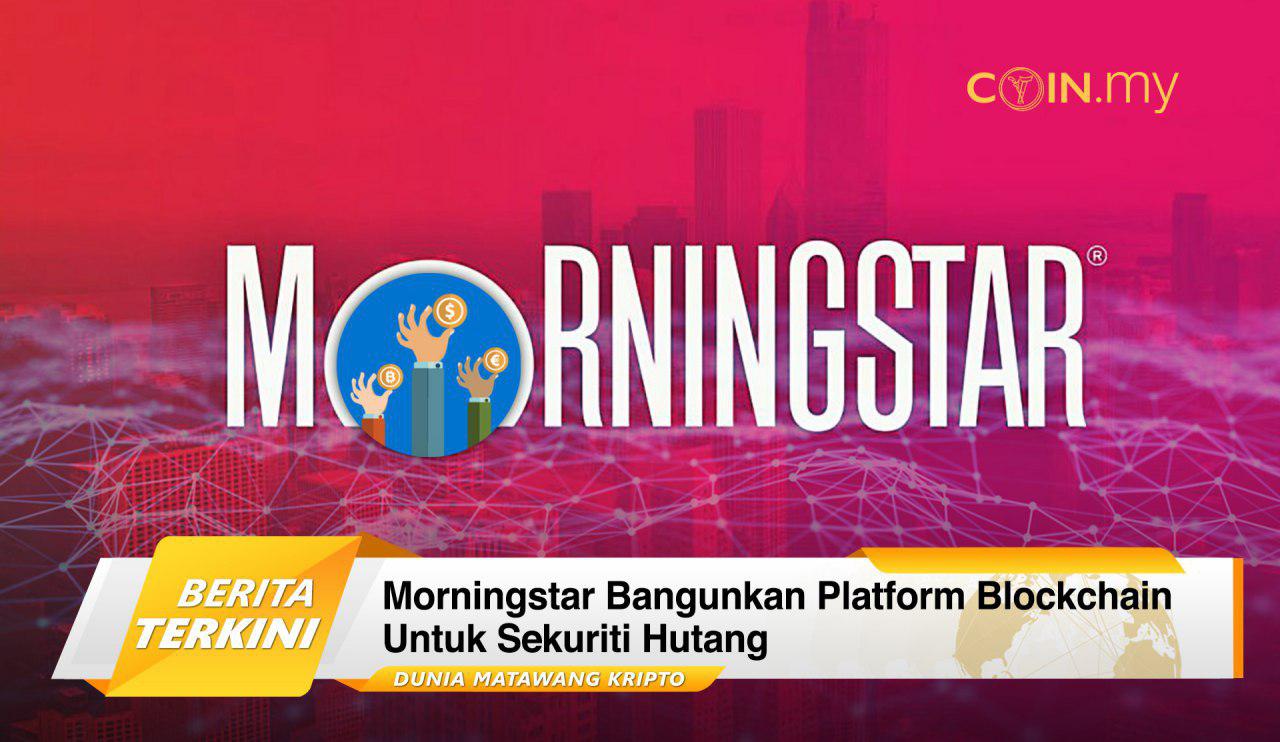 COIN.my

MORNINGSTAR®

BERITA TERKINI

Morningstar Bangunkan Platform Blockchain Untuk Sekuriti Hutang

DUNIA MATAWANG KRIPTO